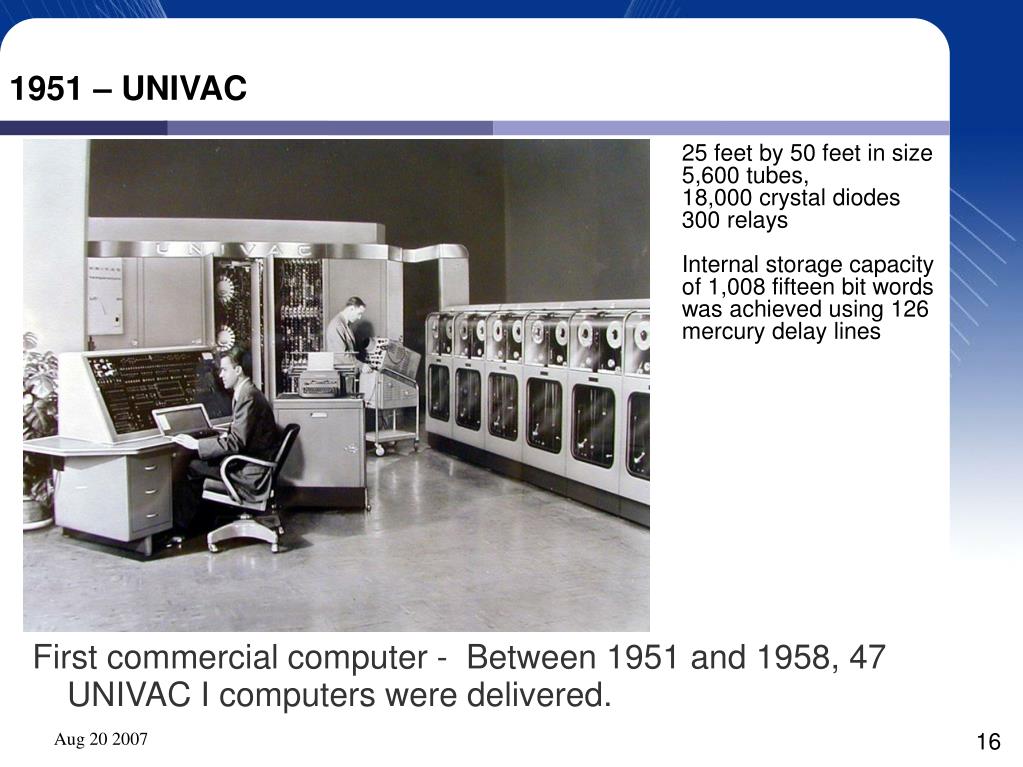 1951 – UNIVAC

UNIVAC

25 feet by 50 feet in size
5,600 tubes,
18,000 crystal diodes
300 relays

Internal storage capacity of 1,008 fifteen bit words was achieved using 126 mercury delay lines

First commercial computer - Between 1951 and 1958, 47 UNIVAC I computers were delivered.

Aug 20 2007

16